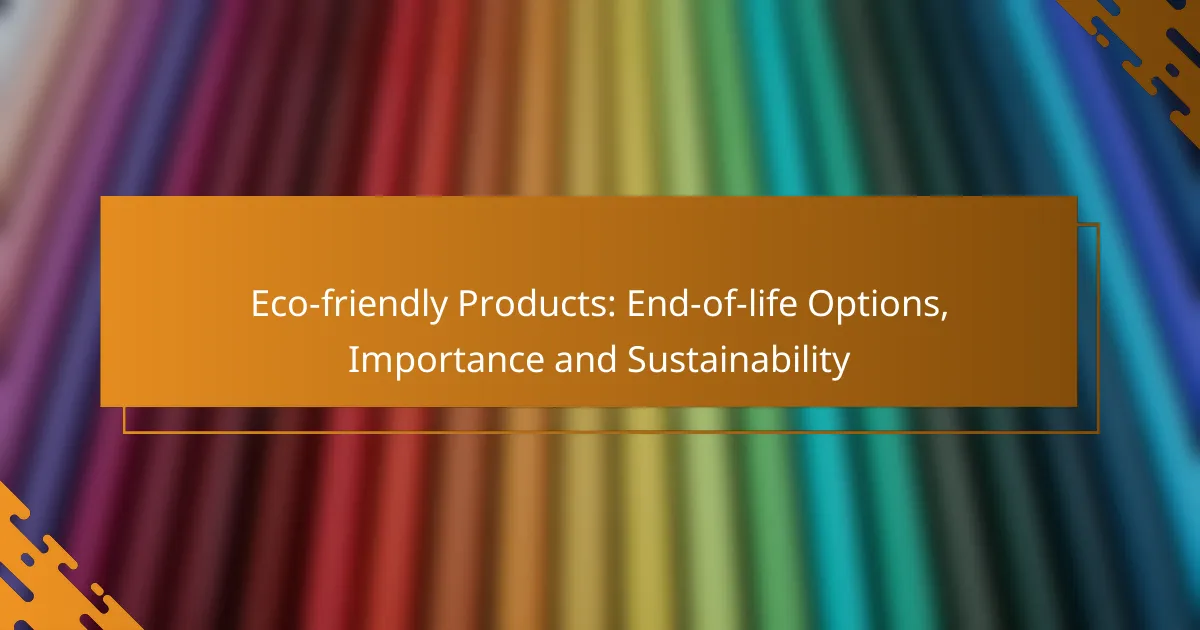 Eco-friendly Products: End-of-life Options, Importance and Sustainability